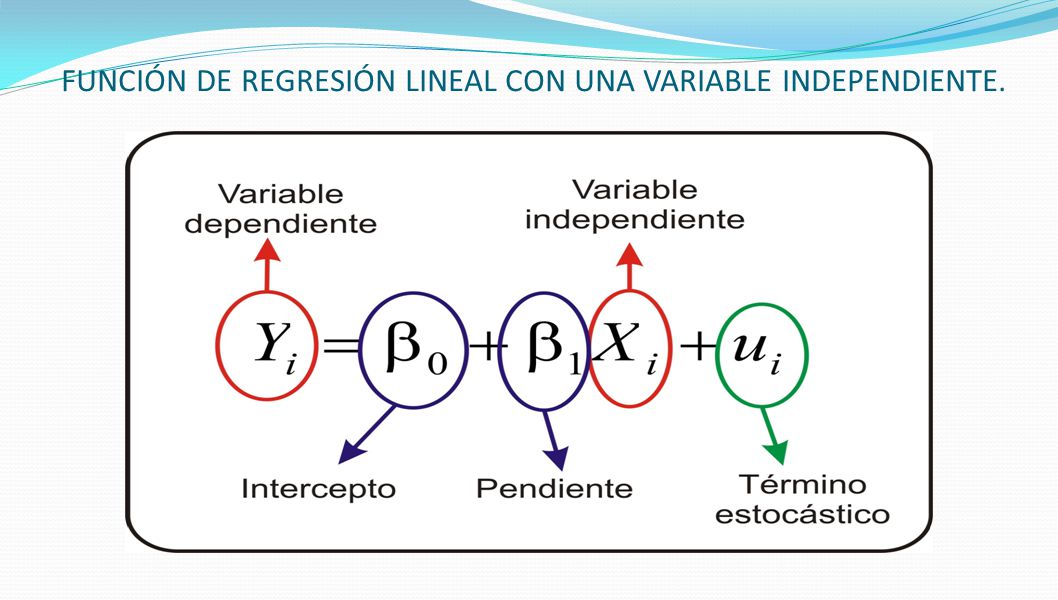 FUNCIÓN DE REGRESIÓN LINEAL CON UNA VARIABLE INDEPENDIENTE.

Variable dependiente

Variable independiente

$Y_i = \beta_0 + \beta_1 X_i + u_i$

Intercepto

Pendiente

Término estocástico